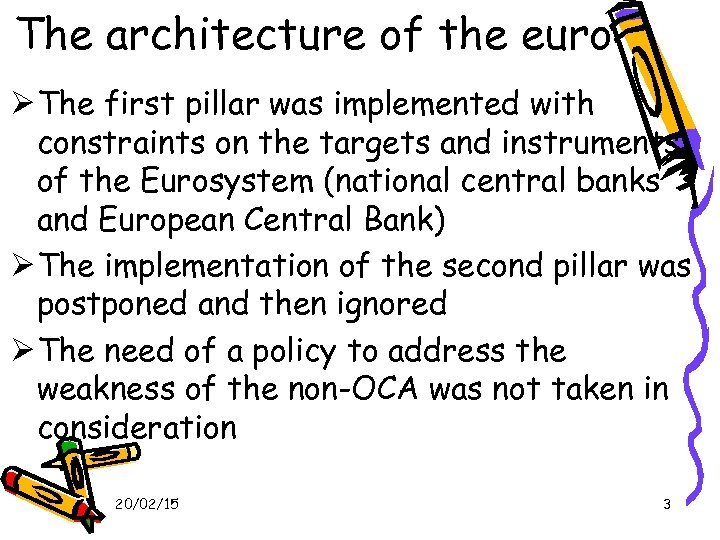 The architecture of the euro

➢ The first pillar was implemented with constraints on the targets and instruments of the Eurosystem (national central banks and European Central Bank)

➢ The implementation of the second pillar was postponed and then ignored

➢ The need of a policy to address the weakness of the non-OCA was not taken in consideration

20/02/15

3